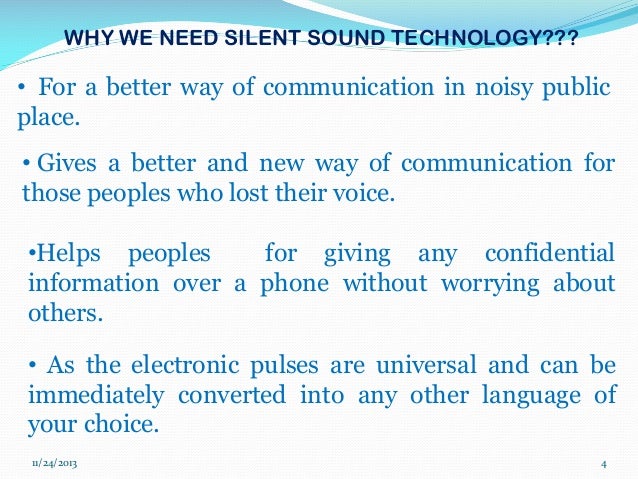 WHY WE NEED SILENT SOUND TECHNOLOGY???

• For a better way of communication in noisy public place.

• Gives a better and new way of communication for those peoples who lost their voice.

•Helps peoples for giving any confidential information over a phone without worrying about others.

• As the electronic pulses are universal and can be immediately converted into any other language of your choice.

11/24/2013

4